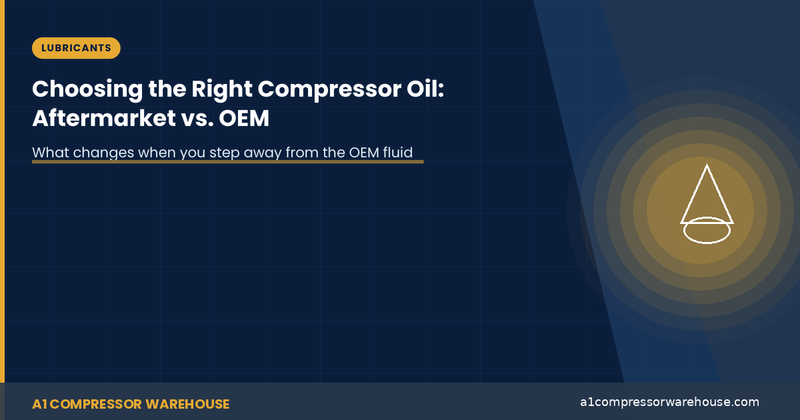 LUBRICANTS

Choosing the Right Compressor Oil: Aftermarket vs. OEM

What changes when you step away from the OEM fluid

A1 COMPRESSOR WAREHOUSE

a1compressorwarehouse.com